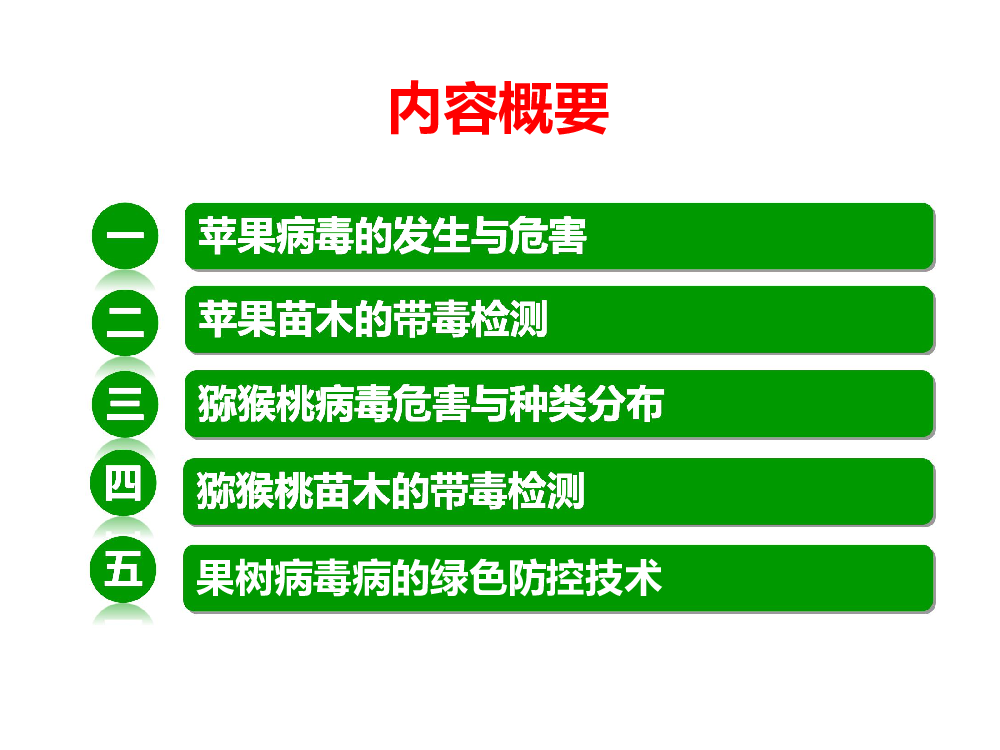 内容概要

一 苹果病毒的发生与危害

二 苹果苗木的带毒检测

三 猕猴桃病毒危害与种类分布

四 猕猴桃苗木的带毒检测

五 果树病毒病的绿色防控技术